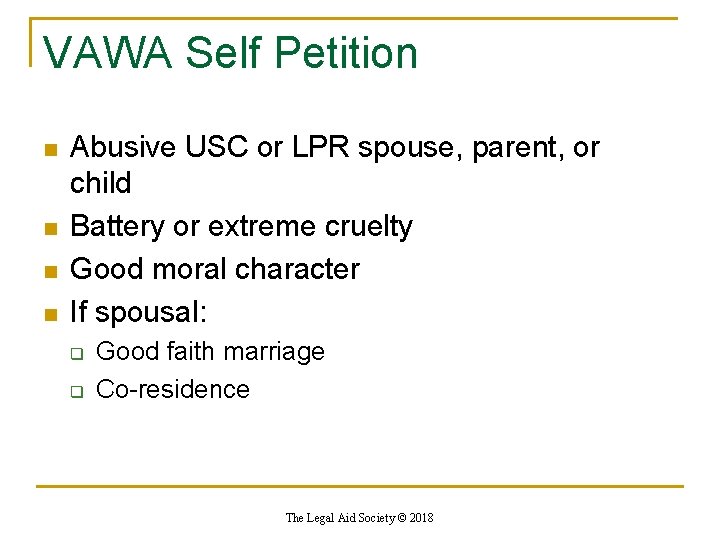 VAWA Self Petition

- Abusive USC or LPR spouse, parent, or child
- Battery or extreme cruelty
- Good moral character
- If spousal:
  - Good faith marriage
  - Co-residence

The Legal Aid Society © 2018